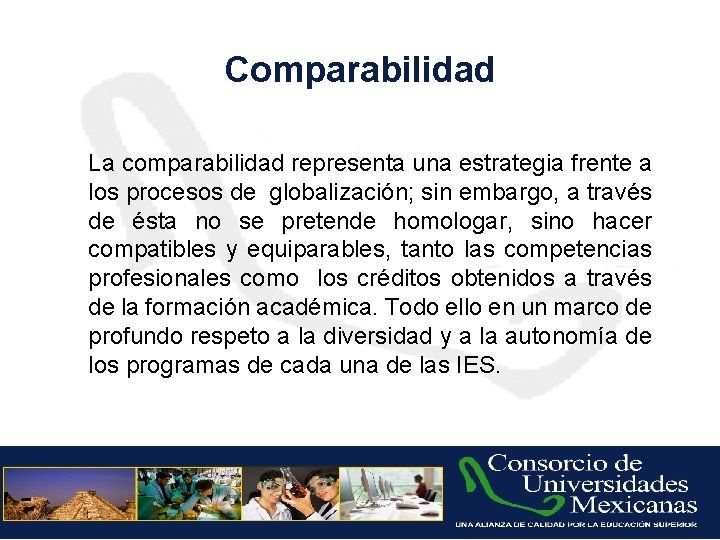 Comparabilidad

La comparabilidad representa una estrategia frente a los procesos de globalización; sin embargo, a través de ésta no se pretende homologar, sino hacer compatibles y equiparables, tanto las competencias profesionales como los créditos obtenidos a través de la formación académica. Todo ello en un marco de profundo respeto a la diversidad y a la autonomía de los programas de cada una de las IES.

Consorcio de Universidades Mexicanas
UNA ALIANZA DE CALIDAD POR LA EDUCACIÓN SUPERIOR